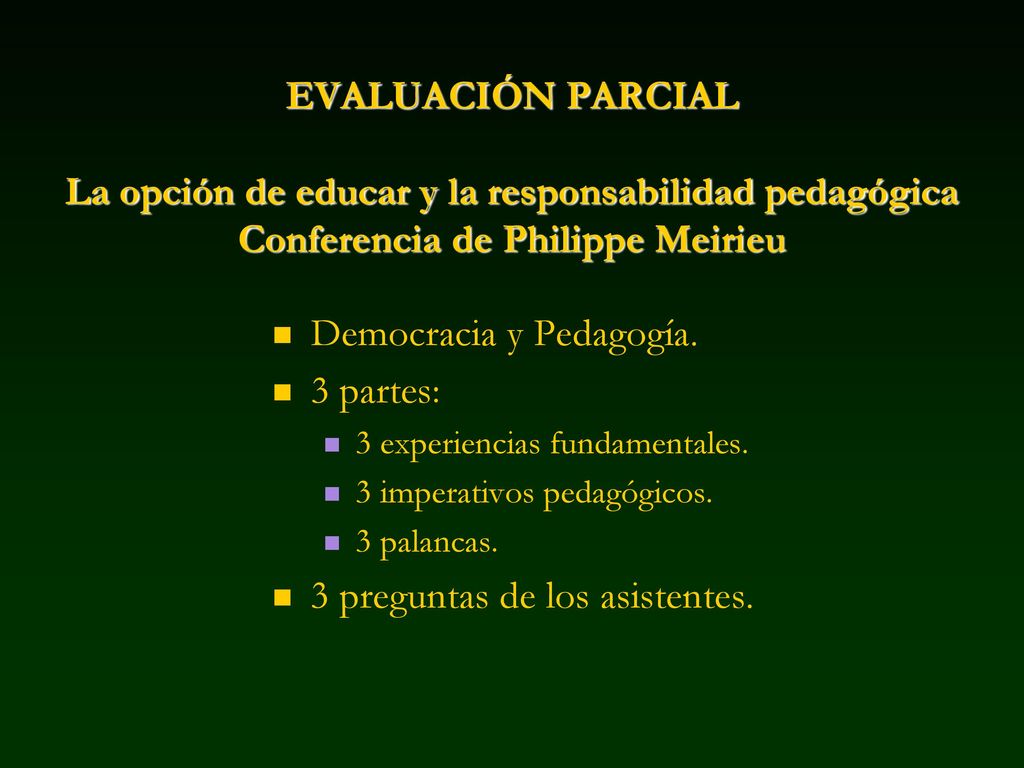 EVALUACIÓN PARCIAL

La opción de educar y la responsabilidad pedagógica
Conferencia de Philippe Meirieu

- Democracia y Pedagogía.
- 3 partes:
  - 3 experiencias fundamentales.
  - 3 imperativos pedagógicos.
  - 3 palancas.
- 3 preguntas de los asistentes.